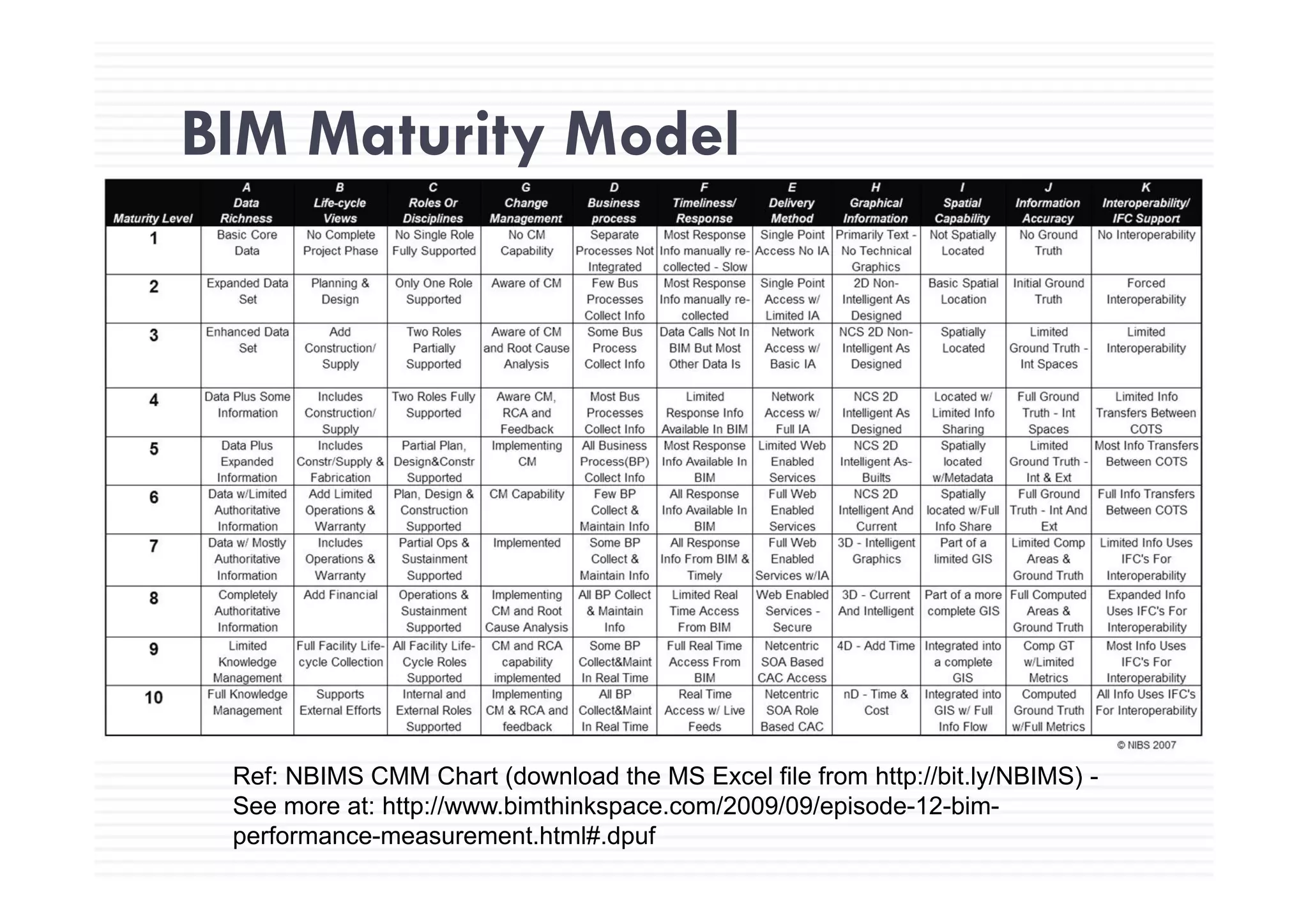 BIM Maturity Model

| Maturity Level | A Data Richness | B Life-cycle Views | C Roles Or Disciplines | G Change Management | D Business process | F Timeliness/ Response | E Delivery Method | H Graphical Information | I Spatial Capability | J Information Accuracy | K Interoperability/ IFC Support |
|---|---|---|---|---|---|---|---|---|---|---|---|
| 1 | Basic Core Data | No Complete Project Phase | No Single Role Fully Supported | No CM Capability | Separate Processes Not Integrated | Most Response Info manually re-collected - Slow | Single Point Access No IA | Primarily Text - No Technical Graphics | Not Spatially Located | No Ground Truth | No Interoperability |
| 2 | Expanded Data Set | Planning & Design | Only One Role Supported | Aware of CM | Few Bus Processes Collect Info | Most Response Info manually re-collected | Single Point Access w/ Limited IA | 2D Non-Intelligent As Designed | Basic Spatial Location | Initial Ground Truth | Forced Interoperability |
| 3 | Enhanced Data Set | Add Construction/ Supply | Two Roles Partially Supported | Aware of CM and Root Cause Analysis | Some Bus Process Collect Info | Data Calls Not In BIM But Most Other Data Is | Network Access w/ Basic IA | NCS 2D Non-Intelligent As Designed | Spatially Located | Limited Ground Truth - Int Spaces | Limited Interoperability |
| 4 | Data Plus Some Information | Includes Construction/ Supply | Two Roles Fully Supported | Aware CM, RCA and Feedback | Most Bus Processes Collect Info | Limited Response Info Available In BIM | Network Access w/ Full IA | NCS 2D Intelligent As Designed | Located w/ Limited Info Sharing | Full Ground Truth - Int Spaces | Limited Info Transfers Between COTS |
| 5 | Data Plus Expanded Information | Includes Constr/Supply & Fabrication | Partial Plan, Design&Constr Supported | Implementing CM | All Business Process(BP) Collect Info | Most Response Info Available In BIM | Limited Web Enabled Services | NCS 2D Intelligent As-Builts | Spatially located w/Metadata | Limited Ground Truth - Int & Ext | Most Info Transfers Between COTS |
| 6 | Data w/Limited Authoritative Information | Add Limited Operations & Warranty | Plan, Design & Construction Supported | CM Capability | Few BP Collect & Maintain Info | All Response Info Available In BIM | Full Web Enabled Services | NCS 2D Intelligent And Current | Spatially located w/Full Info Share | Full Ground Truth - Int And Ext | Full Info Transfers Between COTS |
| 7 | Data w/ Mostly Authoritative Information | Includes Operations & Warranty | Partial Ops & Sustainment Supported | Implemented | Some BP Collect & Maintain Info | All Response Info From BIM & Timely | Full Web Enabled Services w/IA | 3D - Intelligent Graphics | Part of a limited GIS | Limited Comp Areas & Ground Truth | Limited Info Uses IFC's For Interoperability |
| 8 | Completely Authoritative Information | Add Financial | Operations & Sustainment Supported | Implementing CM and Root Cause Analysis | All BP Collect & Maintain Info | Limited Real Time Access From BIM | Web Enabled Services - Secure | 3D - Current And Intelligent | Part of a more complete GIS | Full Computed Areas & Ground Truth | Expanded Info Uses IFC's For Interoperability |
| 9 | Limited Knowledge Management | Full Facility Life-cycle Collection | All Facility Life-Cycle Roles Supported | CM and RCA capability implemented | Some BP Collect&Maint In Real Time | Full Real Time Access From BIM | Netcentric SOA Based CAC Access | 4D - Add Time | Integrated into a complete GIS | Comp GT w/Limited Metrics | Most Info Uses IFC's For Interoperability |
| 10 | Full Knowledge Management | Supports External Efforts | Internal and External Roles Supported | Implementing CM & RCA and feedback | All BP Collect&Maint In Real Time | Real Time Access w/ Live Feeds | Netcentric SOA Role Based CAC | nD - Time & Cost | Integrated into GIS w/ Full Info Flow | Computed Ground Truth w/Full Metrics | All Info Uses IFC's For Interoperability |

© NIBS 2007

Ref: NBIMS CMM Chart (download the MS Excel file from http://bit.ly/NBIMS) - See more at: http://www.bimthinkspace.com/2009/09/episode-12-bim-performance-measurement.html#.dpuf